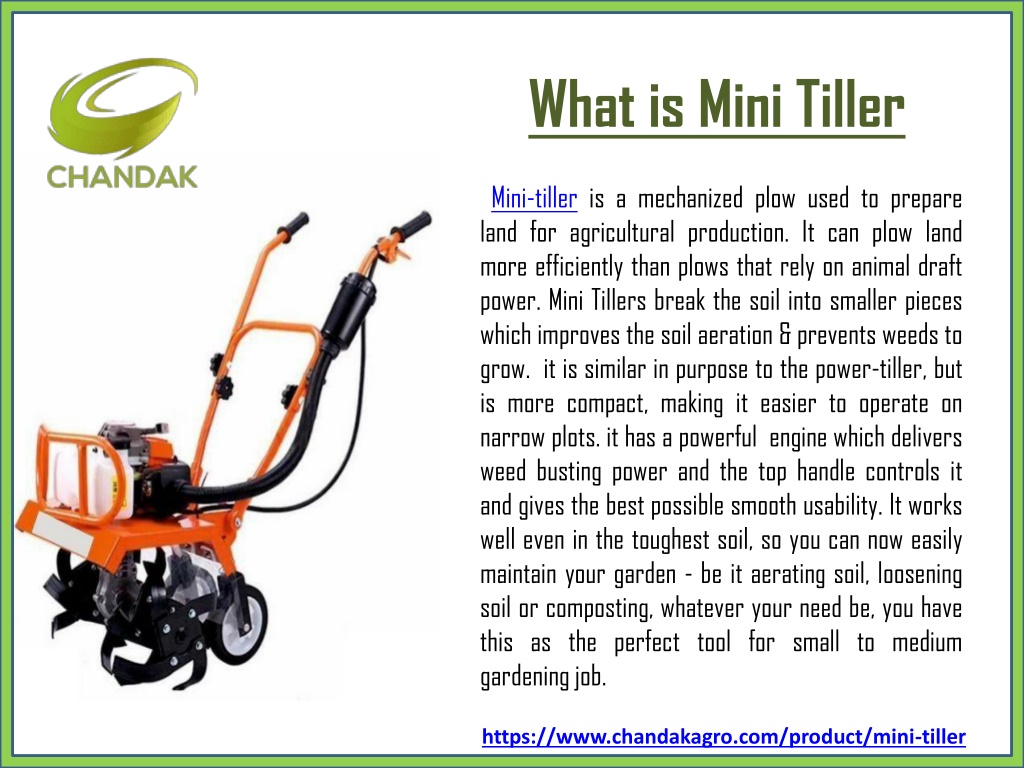 CHANDAK

What is Mini Tiller

Mini-tiller is a mechanized plow used to prepare land for agricultural production. It can plow land more efficiently than plows that rely on animal draft power. Mini Tillers break the soil into smaller pieces which improves the soil aeration & prevents weeds to grow. it is similar in purpose to the power-tiller, but is more compact, making it easier to operate on narrow plots. it has a powerful engine which delivers weed busting power and the top handle controls it and gives the best possible smooth usability. It works well even in the toughest soil, so you can now easily maintain your garden - be it aerating soil, loosening soil or composting, whatever your need be, you have this as the perfect tool for small to medium gardening job.

https://www.chandakagro.com/product/mini-tiller